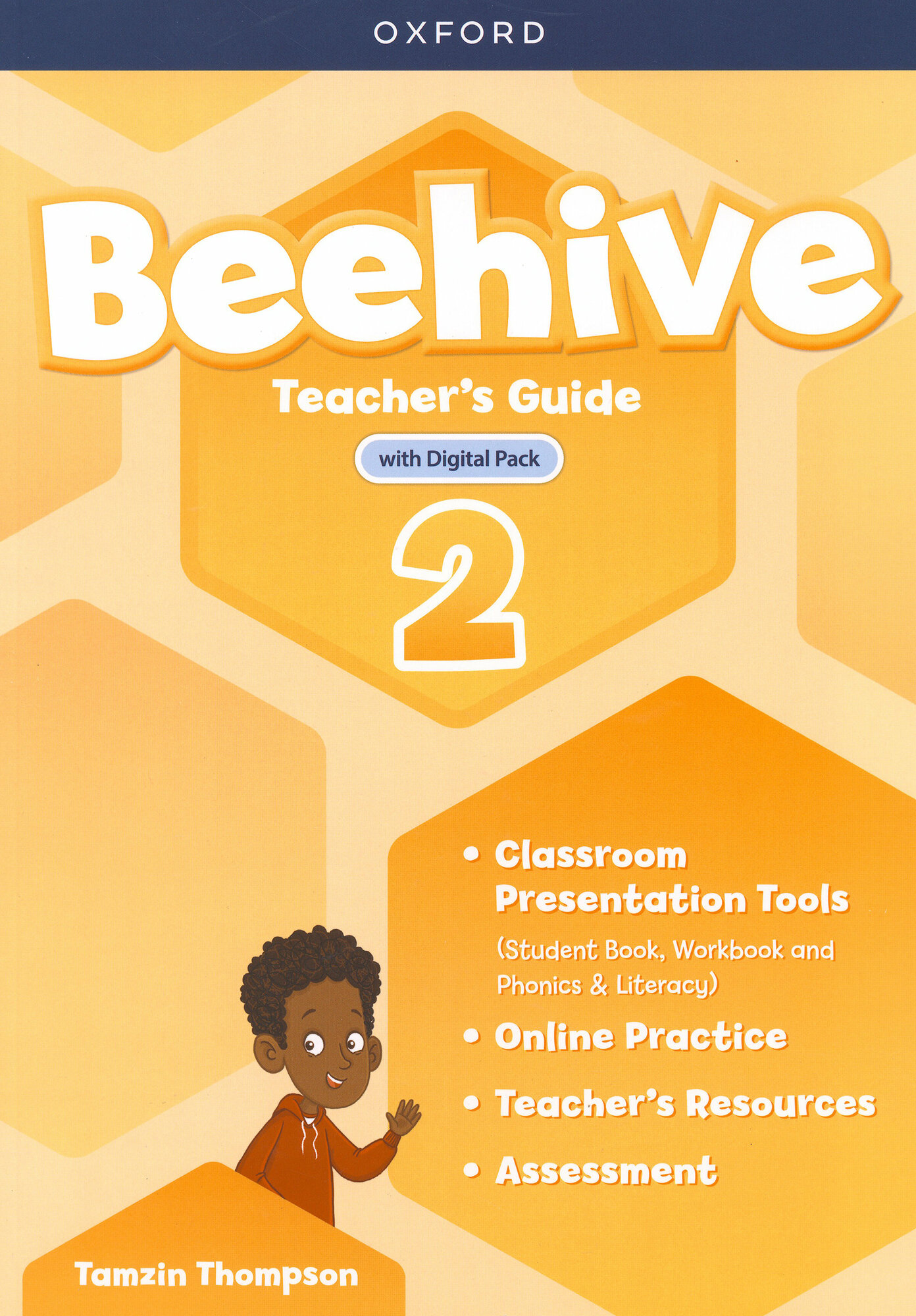 OXFORD

Beehive

Teacher's Guide

with Digital Pack

2

• Classroom Presentation Tools
(Student Book, Workbook and Phonics & Literacy)

• Online Practice

• Teacher's Resources

• Assessment

Tamzin Thompson